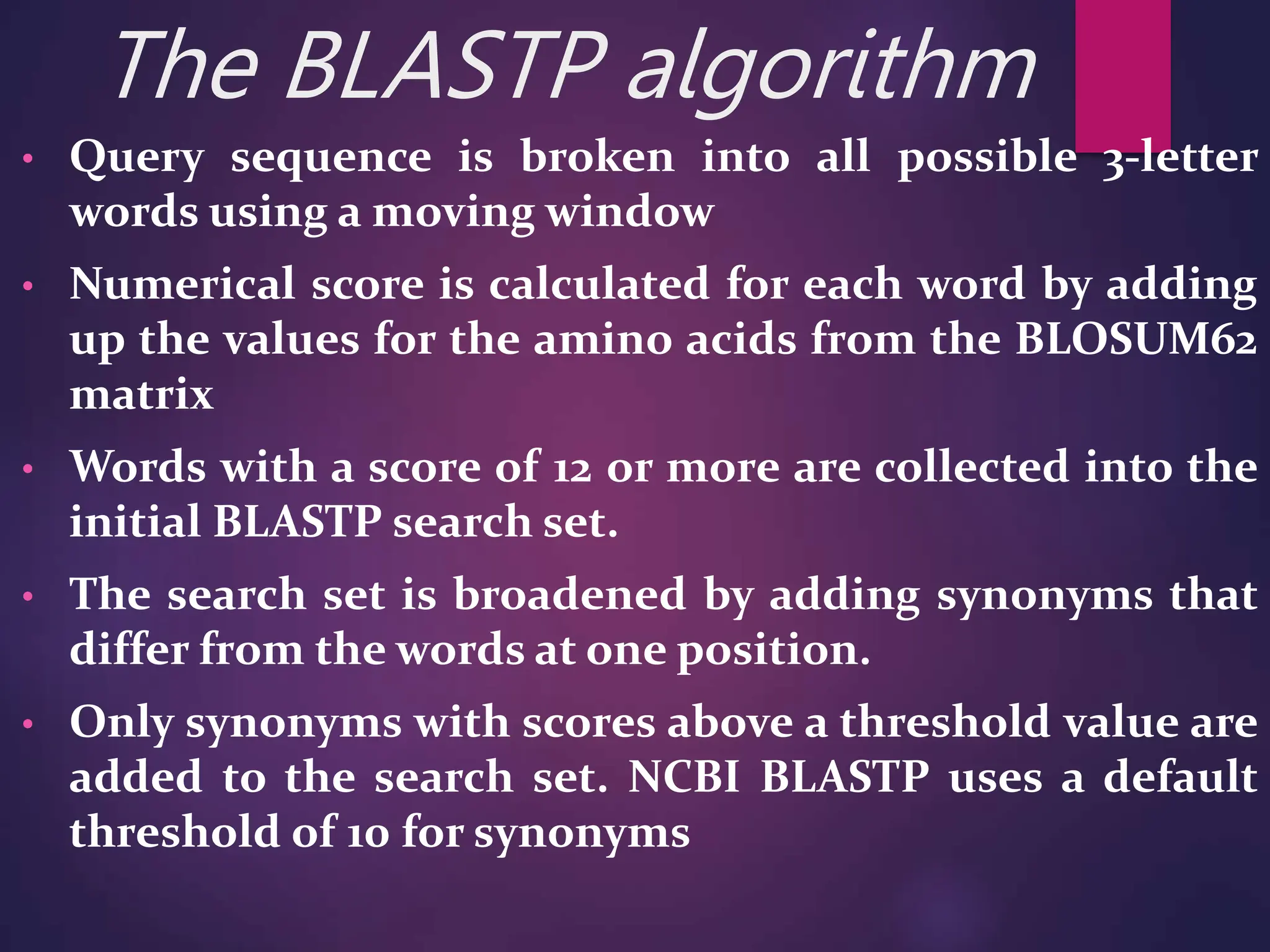 The BLASTP algorithm

• Query sequence is broken into all possible 3-letter words using a moving window

• Numerical score is calculated for each word by adding up the values for the amino acids from the BLOSUM62 matrix

• Words with a score of 12 or more are collected into the initial BLASTP search set.

• The search set is broadened by adding synonyms that differ from the words at one position.

• Only synonyms with scores above a threshold value are added to the search set. NCBI BLASTP uses a default threshold of 10 for synonyms